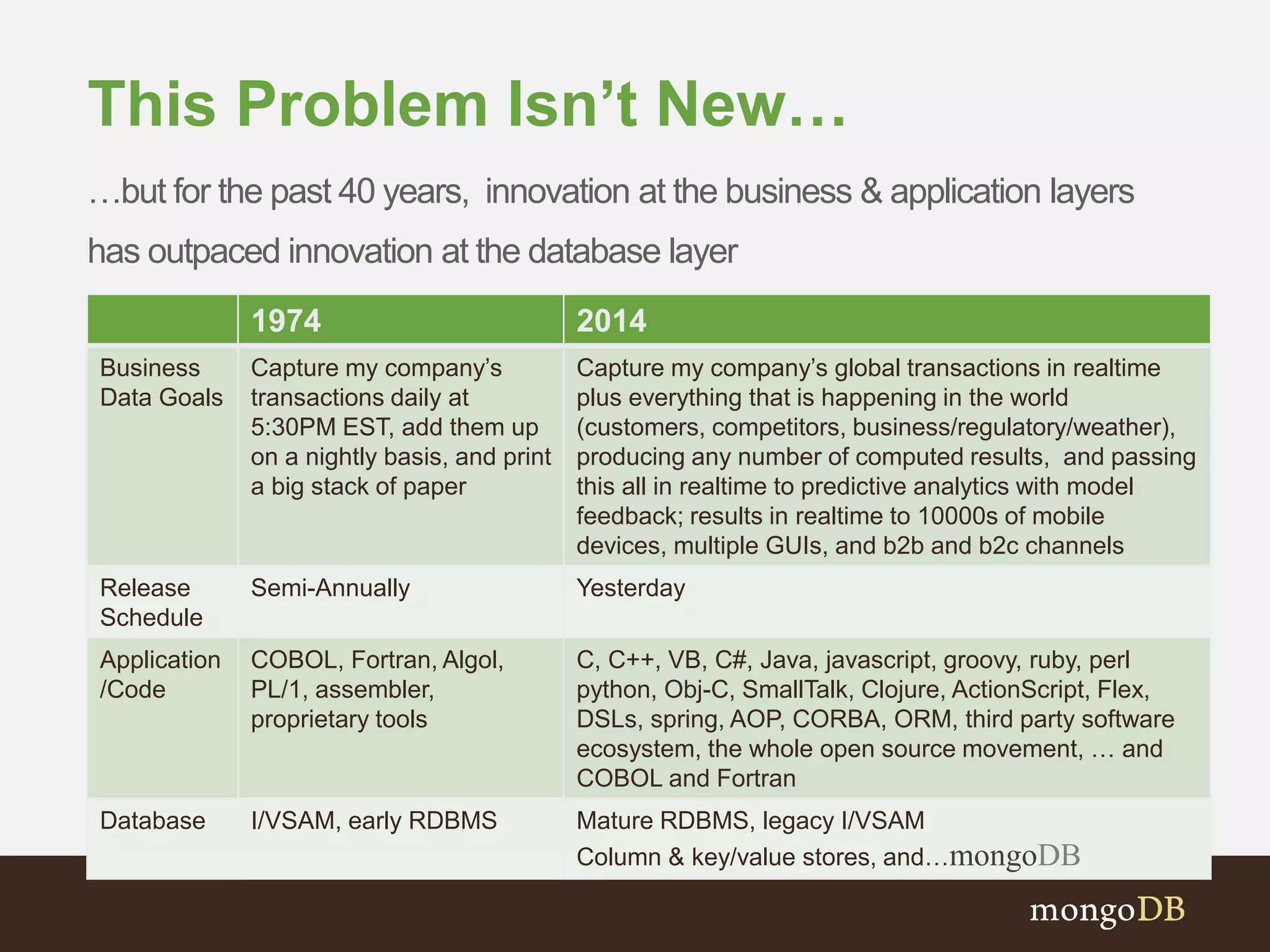 This Problem Isn't New…

…but for the past 40 years, innovation at the business & application layers has outpaced innovation at the database layer

| | 1974 | 2014 |
|---|---|---|
| Business Data Goals | Capture my company's transactions daily at 5:30PM EST, add them up on a nightly basis, and print a big stack of paper | Capture my company's global transactions in realtime plus everything that is happening in the world (customers, competitors, business/regulatory/weather), producing any number of computed results, and passing this all in realtime to predictive analytics with model feedback; results in realtime to 10000s of mobile devices, multiple GUIs, and b2b and b2c channels |
| Release Schedule | Semi-Annually | Yesterday |
| Application /Code | COBOL, Fortran, Algol, PL/1, assembler, proprietary tools | C, C++, VB, C#, Java, javascript, groovy, ruby, perl python, Obj-C, SmallTalk, Clojure, ActionScript, Flex, DSLs, spring, AOP, CORBA, ORM, third party software ecosystem, the whole open source movement, … and COBOL and Fortran |
| Database | I/VSAM, early RDBMS | Mature RDBMS, legacy I/VSAM Column & key/value stores, and…mongoDB |

mongoDB